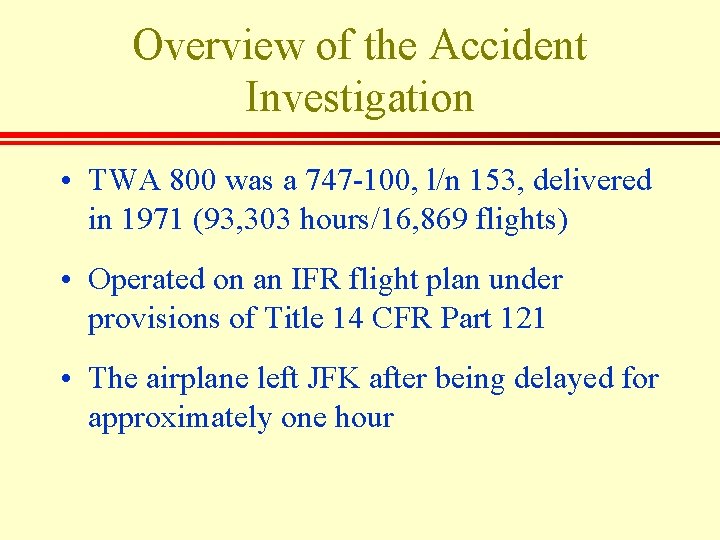 Overview of the Accident Investigation

• TWA 800 was a 747-100, l/n 153, delivered in 1971 (93,303 hours/16,869 flights)

• Operated on an IFR flight plan under provisions of Title 14 CFR Part 121

• The airplane left JFK after being delayed for approximately one hour